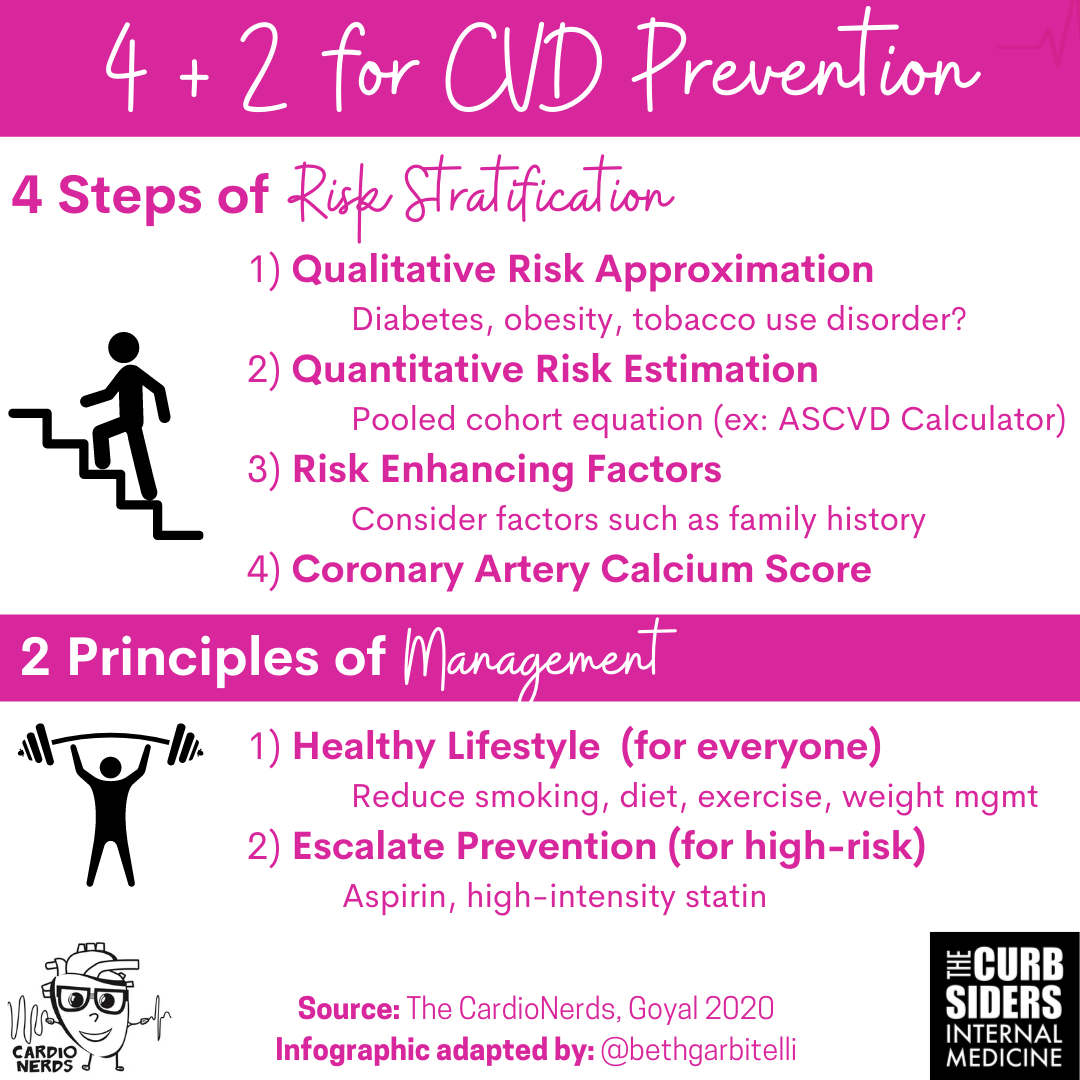 4 + 2 for CVD Prevention

4 Steps of Risk Stratification

1) Qualitative Risk Approximation
Diabetes, obesity, tobacco use disorder?

2) Quantitative Risk Estimation
Pooled cohort equation (ex: ASCVD Calculator)

3) Risk Enhancing Factors
Consider factors such as family history

4) Coronary Artery Calcium Score

2 Principles of Management

1) Healthy Lifestyle (for everyone)
Reduce smoking, diet, exercise, weight mgmt

2) Escalate Prevention (for high-risk)
Aspirin, high-intensity statin

CARDIO NERDS

Source: The CardioNerds, Goyal 2020
Infographic adapted by: @bethgarbitelli

THE CURB SIDERS INTERNAL MEDICINE